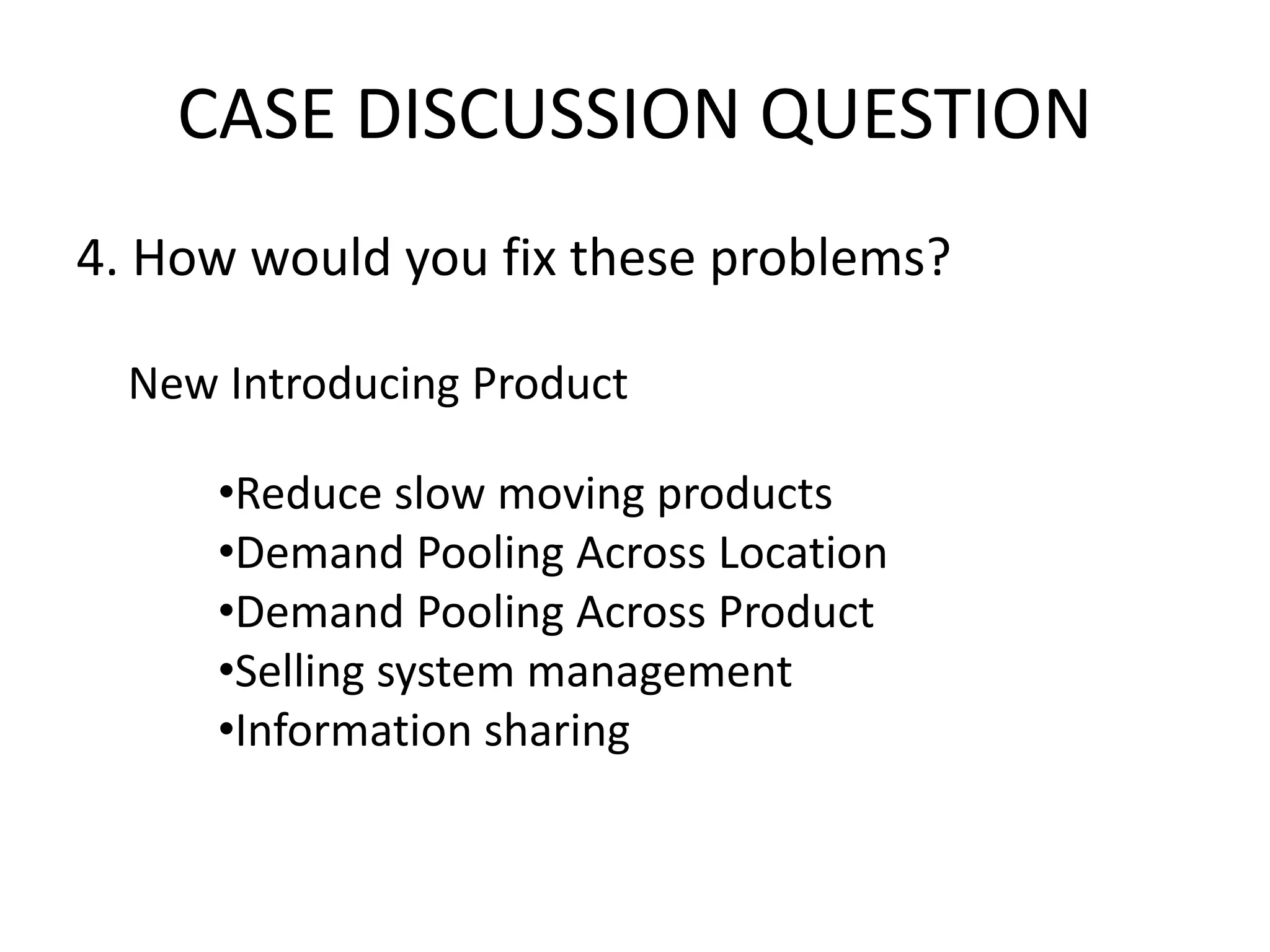 CASE DISCUSSION QUESTION

4. How would you fix these problems?

New Introducing Product

•Reduce slow moving products
•Demand Pooling Across Location
•Demand Pooling Across Product
•Selling system management
•Information sharing